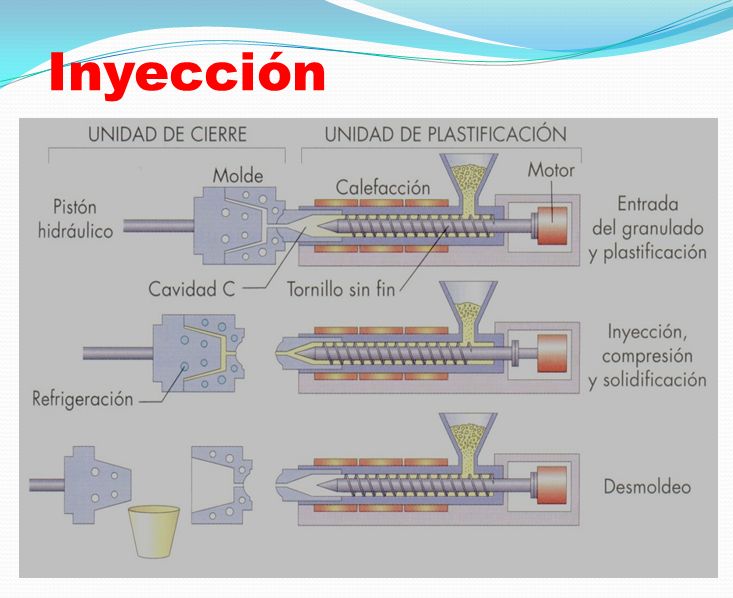 Inyección

UNIDAD DE CIERRE

UNIDAD DE PLASTIFICACIÓN

Molde

Calefacción

Motor

Pistón hidráulico

Entrada del granulado y plastificación

Cavidad C

Tornillo sin fin

Inyección, compresión y solidificación

Refrigeración

Desmoldeo